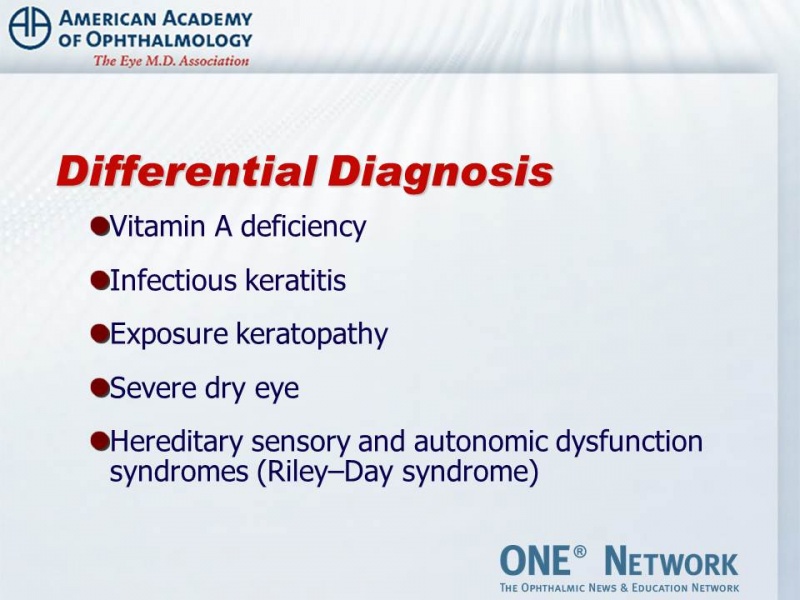 AMERICAN ACADEMY OF OPHTHALMOLOGY
The Eye M.D. Association

Differential Diagnosis

Vitamin A deficiency

Infectious keratitis

Exposure keratopathy

Severe dry eye

Hereditary sensory and autonomic dysfunction syndromes (Riley–Day syndrome)

ONE® NETWORK
THE OPHTHALMIC NEWS & EDUCATION NETWORK